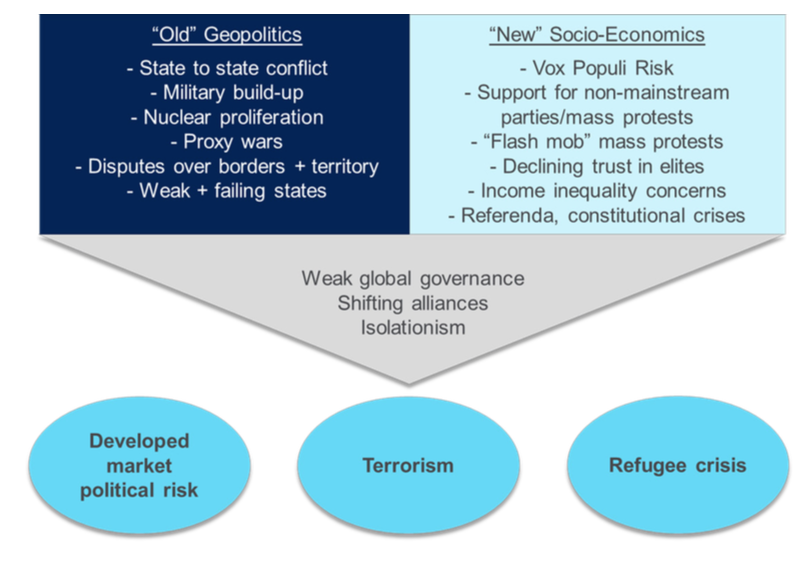 “Old” Geopolitics

- State to state conflict
- Military build-up
- Nuclear proliferation
- Proxy wars
- Disputes over borders + territory
- Weak + failing states

“New” Socio-Economics

- Vox Populi Risk
- Support for non-mainstream parties/mass protests
- “Flash mob” mass protests
- Declining trust in elites
- Income inequality concerns
- Referenda, constitutional crises

Weak global governance
Shifting alliances
Isolationism

Developed market political risk

Terrorism

Refugee crisis